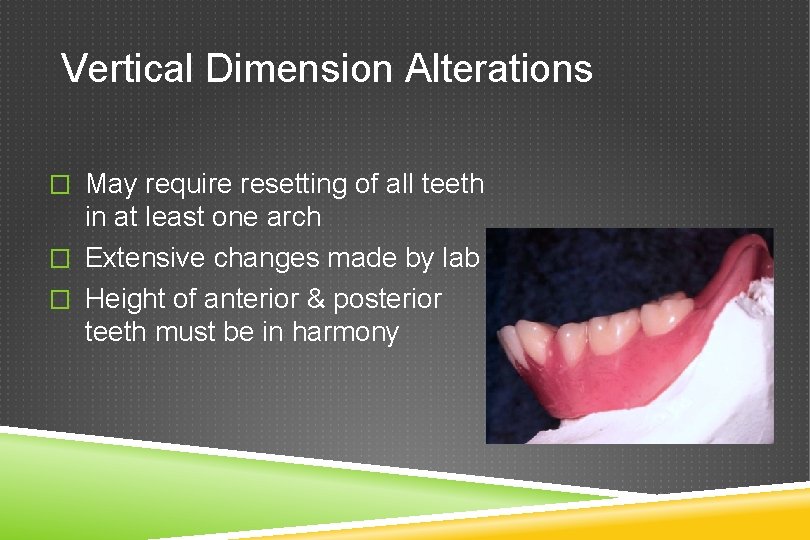 Vertical Dimension Alterations

□ May require resetting of all teeth in at least one arch
□ Extensive changes made by lab
□ Height of anterior & posterior teeth must be in harmony